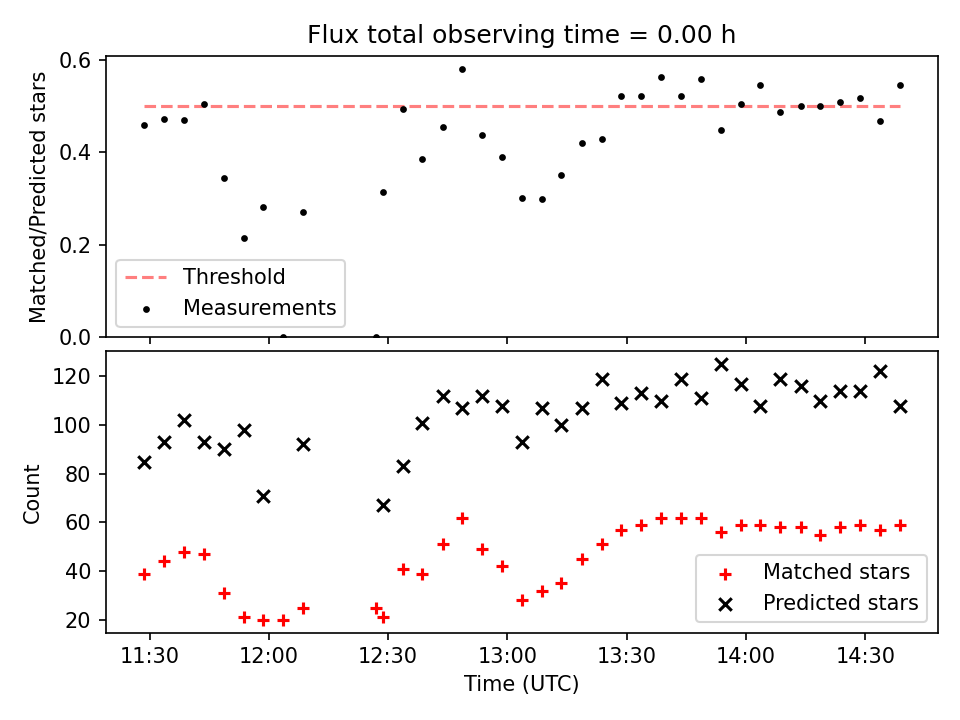 Flux total observing time = 0.00 h

Matched/Predicted stars

0.6
0.4
0.2
0.0

Threshold
Measurements

Count

120
100
80
60
40
20

Matched stars
Predicted stars

11:30
12:00
12:30
13:00
13:30
14:00
14:30

Time (UTC)